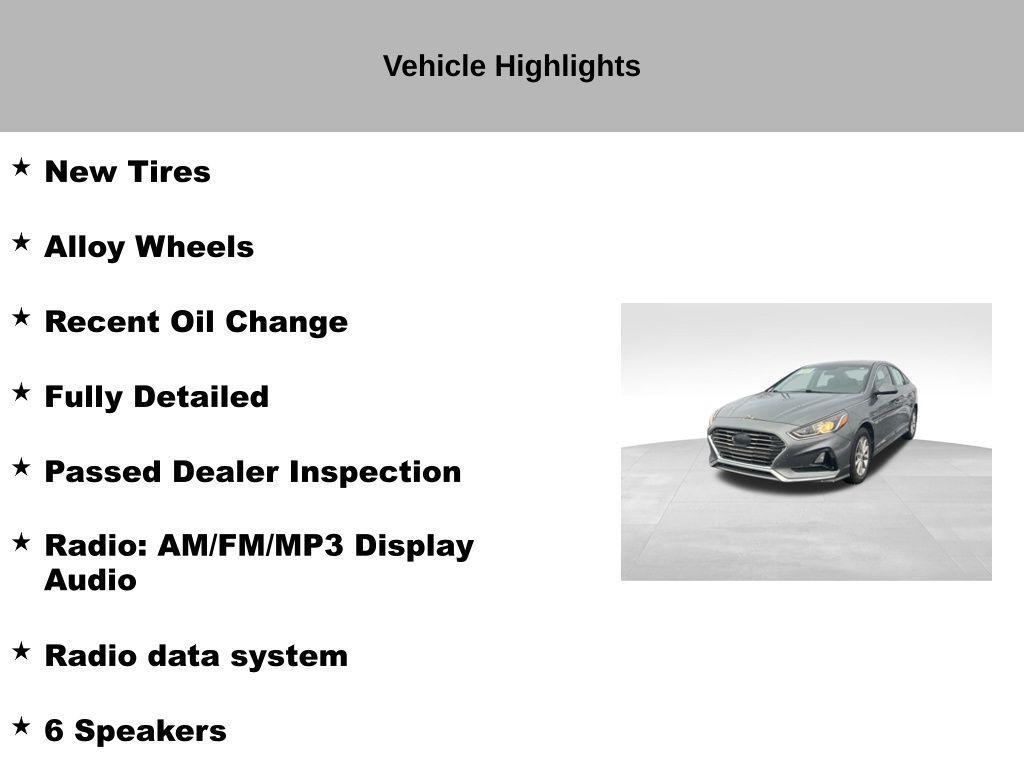 Vehicle Highlights

★ New Tires

★ Alloy Wheels

★ Recent Oil Change

★ Fully Detailed

★ Passed Dealer Inspection

★ Radio: AM/FM/MP3 Display Audio

★ Radio data system

★ 6 Speakers